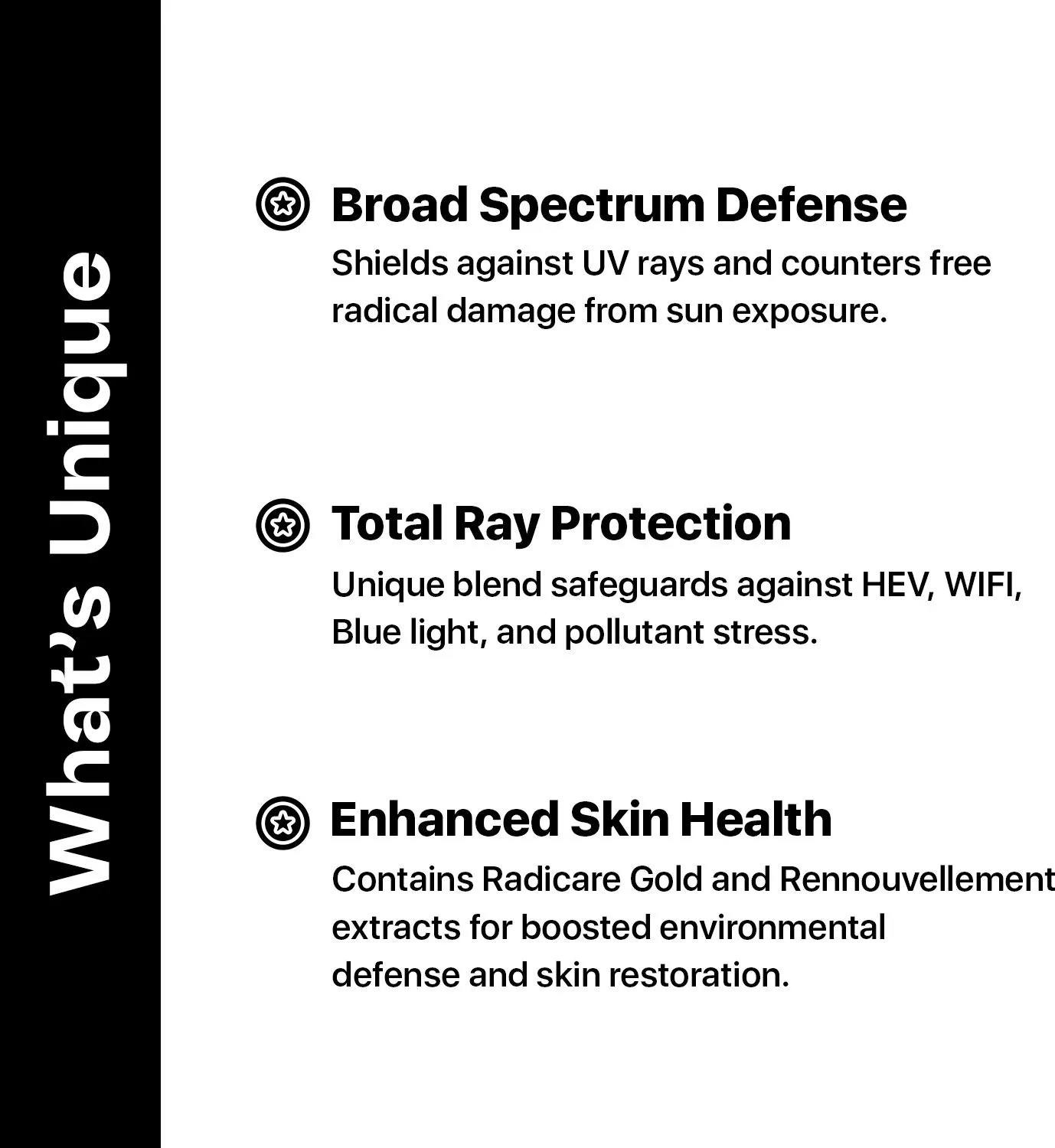 What's Unique

Broad Spectrum Defense
Shields against UV rays and counters free radical damage from sun exposure.

Total Ray Protection
Unique blend safeguards against HEV, WIFI, Blue light, and pollutant stress.

Enhanced Skin Health
Contains Radicare Gold and Rennouvellement extracts for boosted environmental defense and skin restoration.